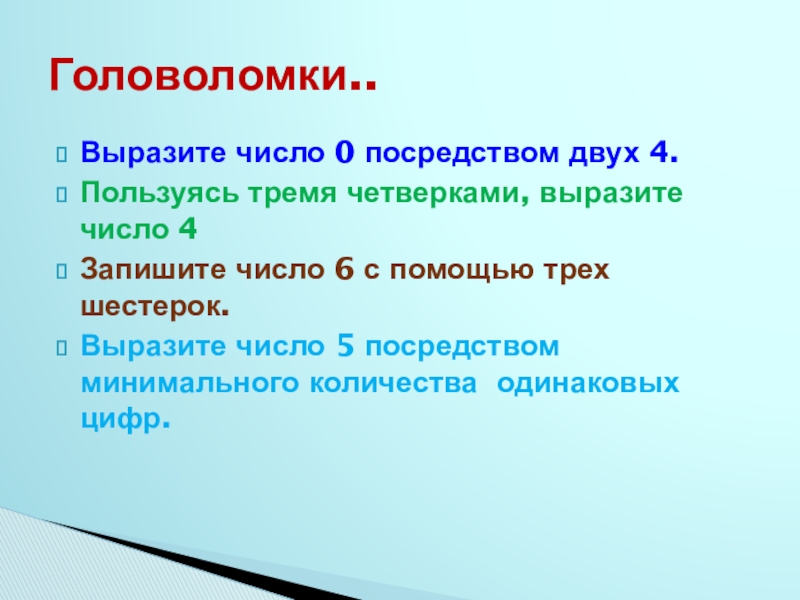 Головоломки..

Выразите число 0 посредством двух 4.

Пользуясь тремя четверками, выразите число 4

Запишите число 6 с помощью трех шестерок.

Выразите число 5 посредством минимального количества одинаковых цифр.